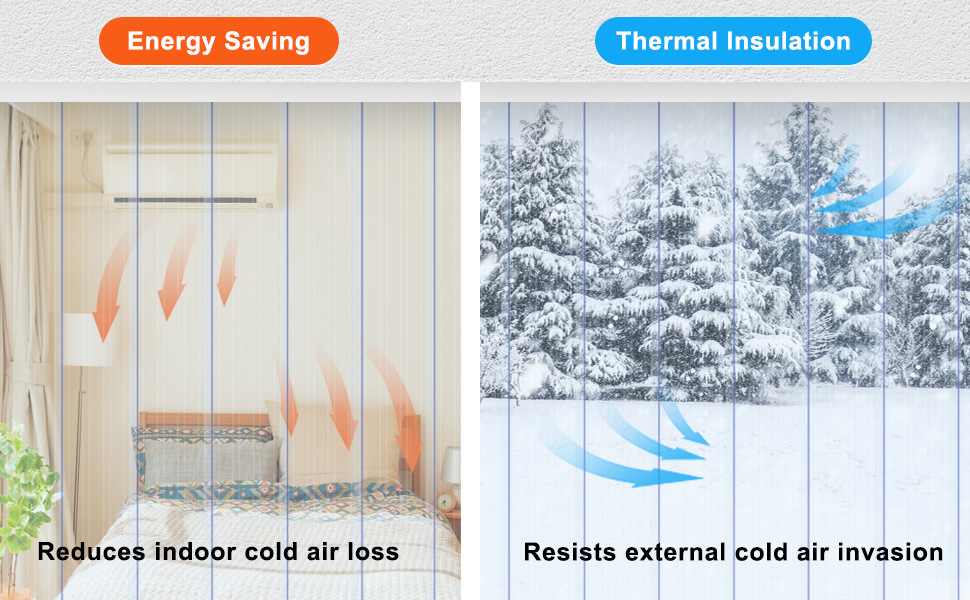 Energy Saving

Reduces indoor cold air loss

Thermal Insulation

Resists external cold air invasion